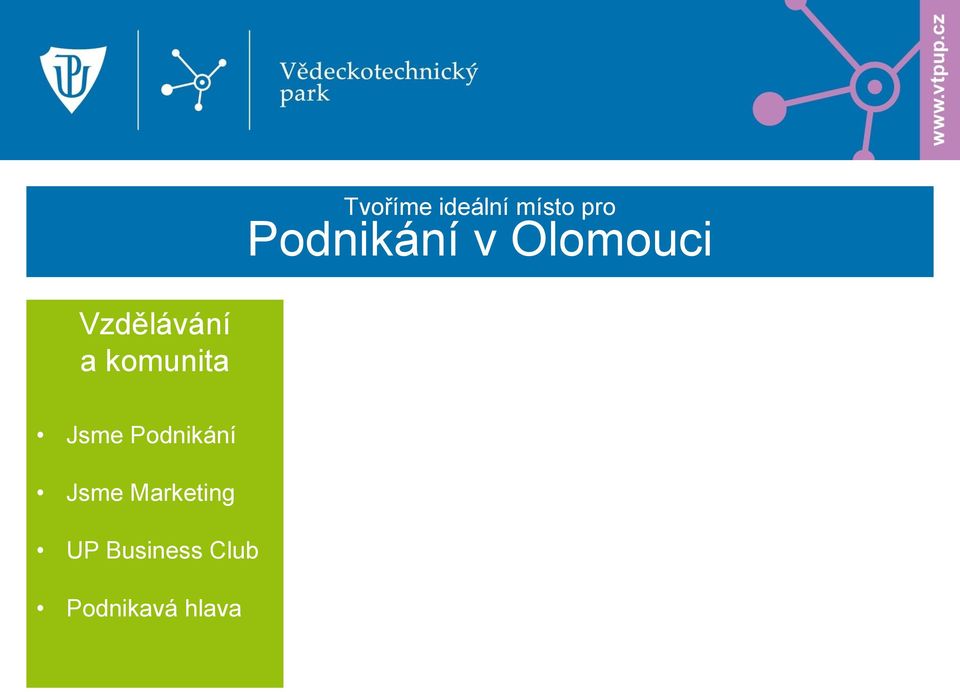 UP

Vědeckotechnický park

www.vtpup.cz

Tvoříme ideální místo pro
Podnikání v Olomouci

Vzdělávání a komunita

• Jsme Podnikání
• Jsme Marketing
• UP Business Club
• Podnikavá hlava